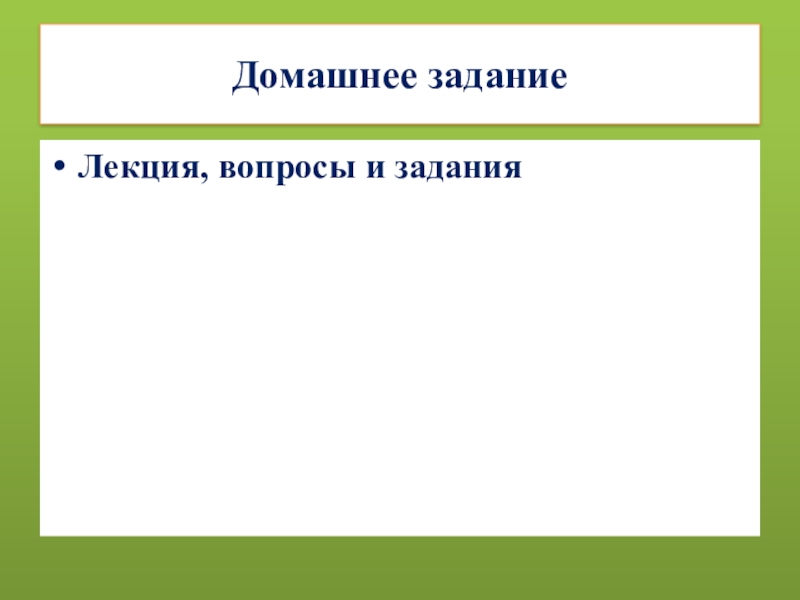 Домашнее задание

• Лекция, вопросы и задания